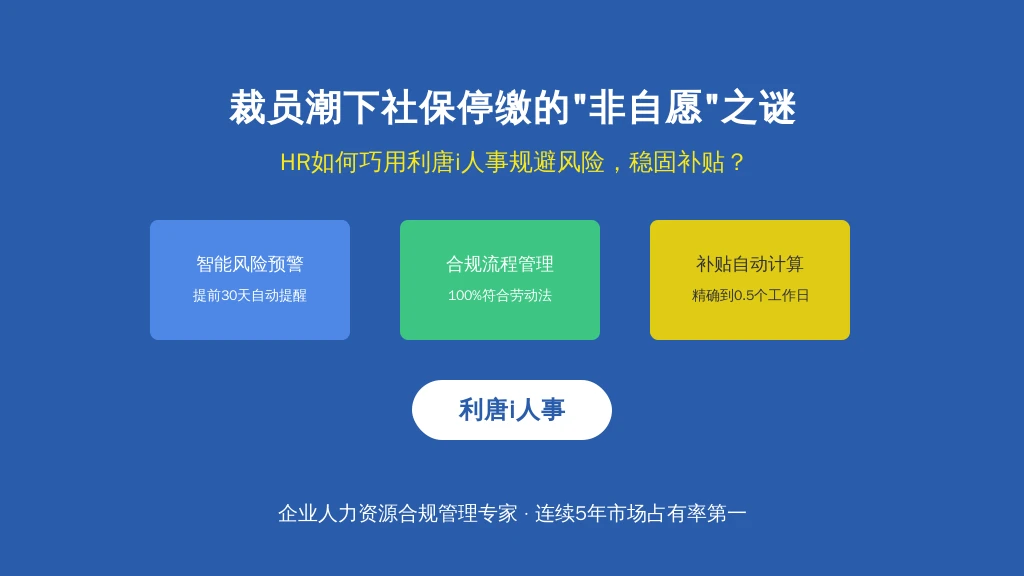 裁员潮下社保停缴的"非自愿"之谜

HR如何巧用利唐i人事规避风险，稳固补贴？

智能风险预警

提前30天自动提醒

合规流程管理

100%符合劳动法

补贴自动计算

精确到0.5个工作日

利唐i人事

企业人力资源合规管理专家 · 连续5年市场占有率第一